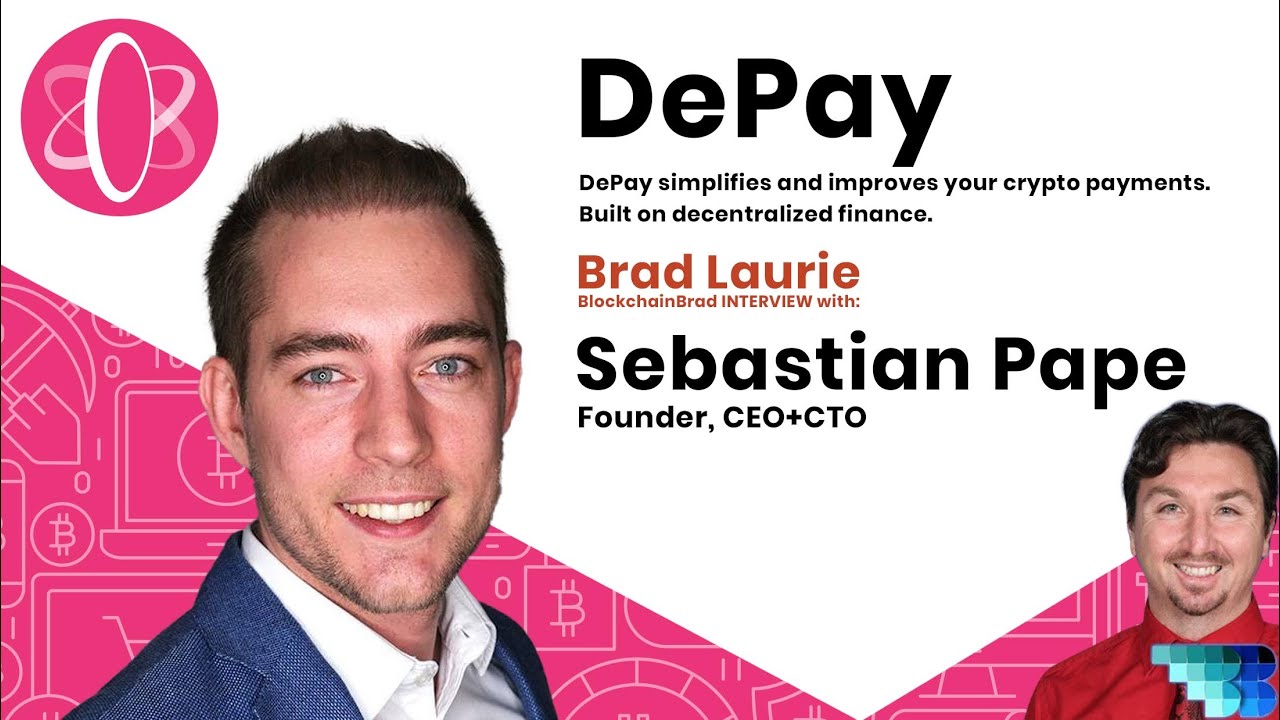 DePay

DePay simplifies and improves your crypto payments. Built on decentralized finance.

Brad Laurie
BlockchainBrad INTERVIEW with:

Sebastian Pape
Founder, CEO+CTO